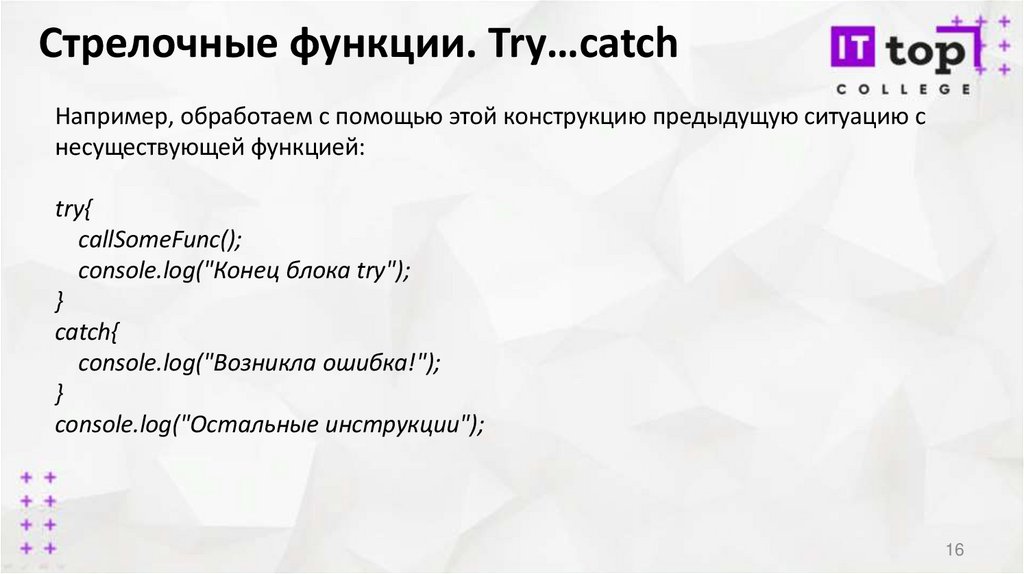 Стрелочные функции. Try…catch

IT top
COLLEGE

Например, обработаем с помощью этой конструкцию предыдущую ситуацию с несуществующей функцией:

try{
callSomeFunc();
console.log("Конец блока try");
}
catch{
console.log("Возникла ошибка!");
}
console.log("Остальные инструкции");

16